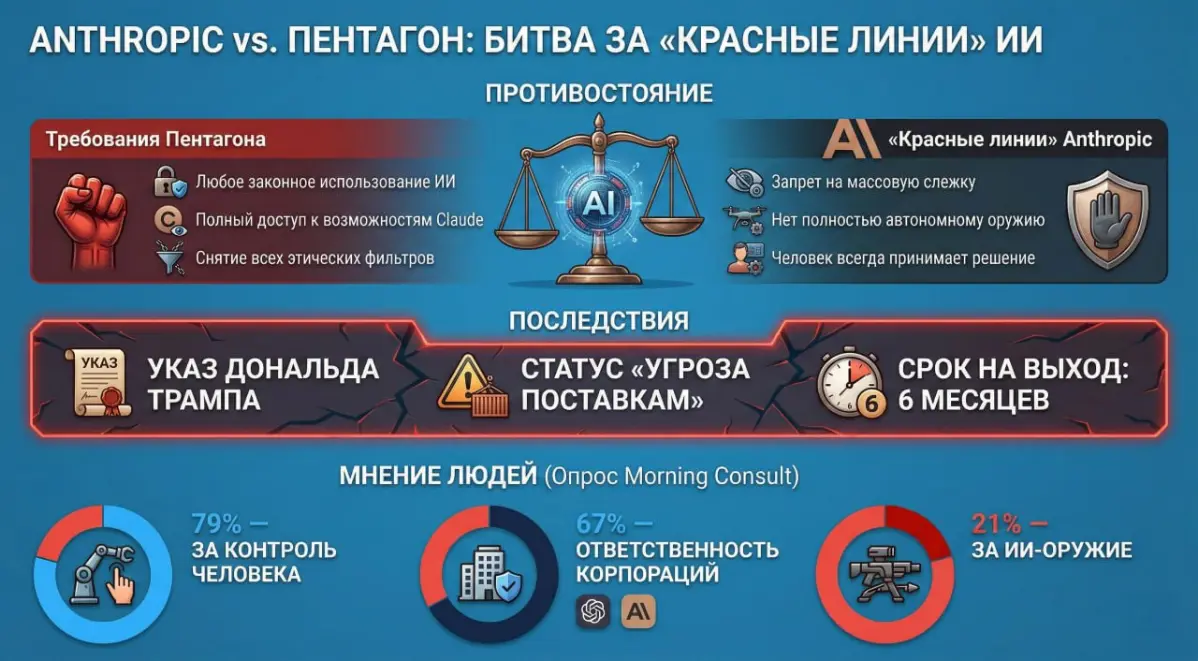 ANTHROPIC vs. ПЕНТАГОН: БИТВА ЗА «КРАСНЫЕ ЛИНИИ» ИИ

ПРОТИВОСТОЯНИЕ

Требования Пентагона

Любое законное использование ИИ

Полный доступ к возможностям Claude

Снятие всех этических фильтров

AI

«Красные линии» Anthropic

Запрет на массовую слежку

Нет полностью автономному оружию

Человек всегда принимает решение

ПОСЛЕДСТВИЯ

УКАЗ

УКАЗ ДОНАЛЬДА ТРАМПА

СТАТУС «УГРОЗА ПОСТАВКАМ»

6

СРОК НА ВЫХОД: 6 МЕСЯЦЕВ

МНЕНИЕ ЛЮДЕЙ (Опрос Morning Consult)

79% — ЗА КОНТРОЛЬ ЧЕЛОВЕКА

67% — ОТВЕТСТВЕННОСТЬ КОРПОРАЦИЙ

21% — ЗА ИИ-ОРУЖИЕ